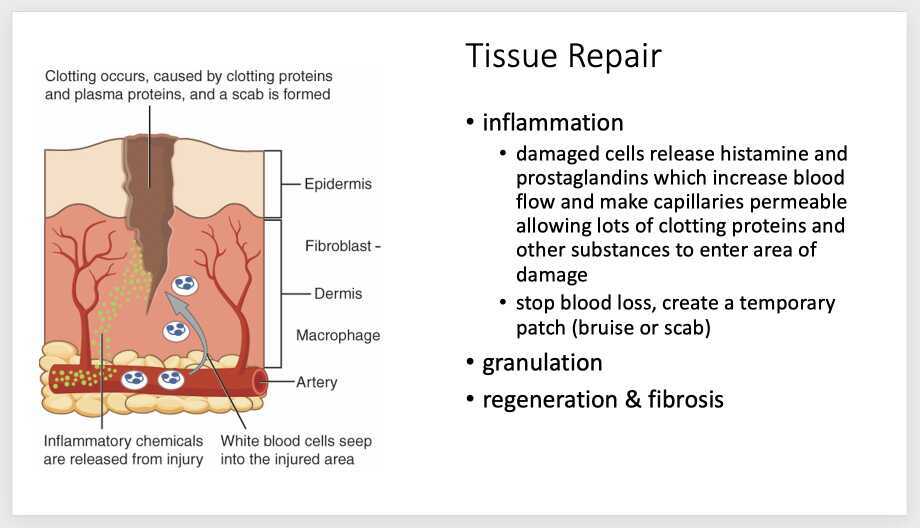 Clotting occurs, caused by clotting proteins and plasma proteins, and a scab is formed

Epidermis

Fibroblast -

Dermis

Macrophage

Artery

Inflammatory chemicals are released from injury

White blood cells seep into the injured area

Tissue Repair

• inflammation
  • damaged cells release histamine and prostaglandins which increase blood flow and make capillaries permeable allowing lots of clotting proteins and other substances to enter area of damage
  • stop blood loss, create a temporary patch (bruise or scab)
• granulation
• regeneration & fibrosis